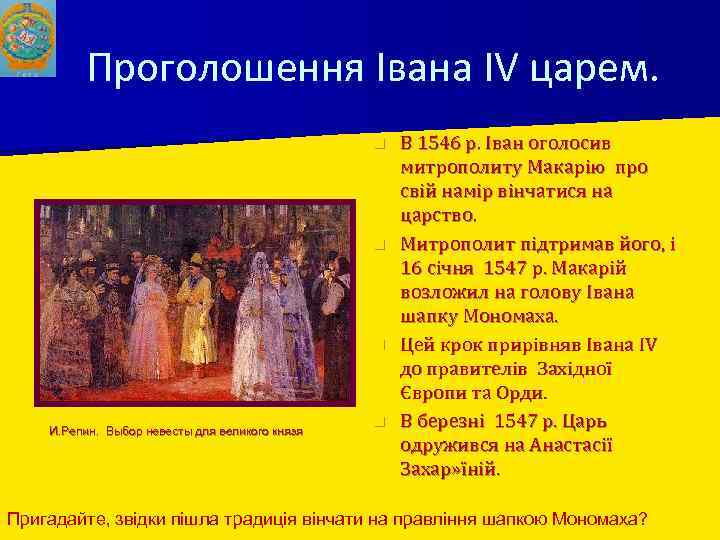 Проголошення Івана IV царем.

В 1546 р. Іван оголосив митрополиту Макарію про свій намір вінчатися на царство.

Митрополит підтримав його, і 16 січня 1547 р. Макарій возложил на голову Івана шапку Мономаха.

Цей крок прирівняв Івана IV до правителів Західної Європи та Орди.

В березні 1547 р. Царь одружився на Анастасії Захар»їній.

И.Репин. Выбор невесты для великого князя

Пригадайте, звідки пішла традиція вінчати на правління шапкою Мономаха?